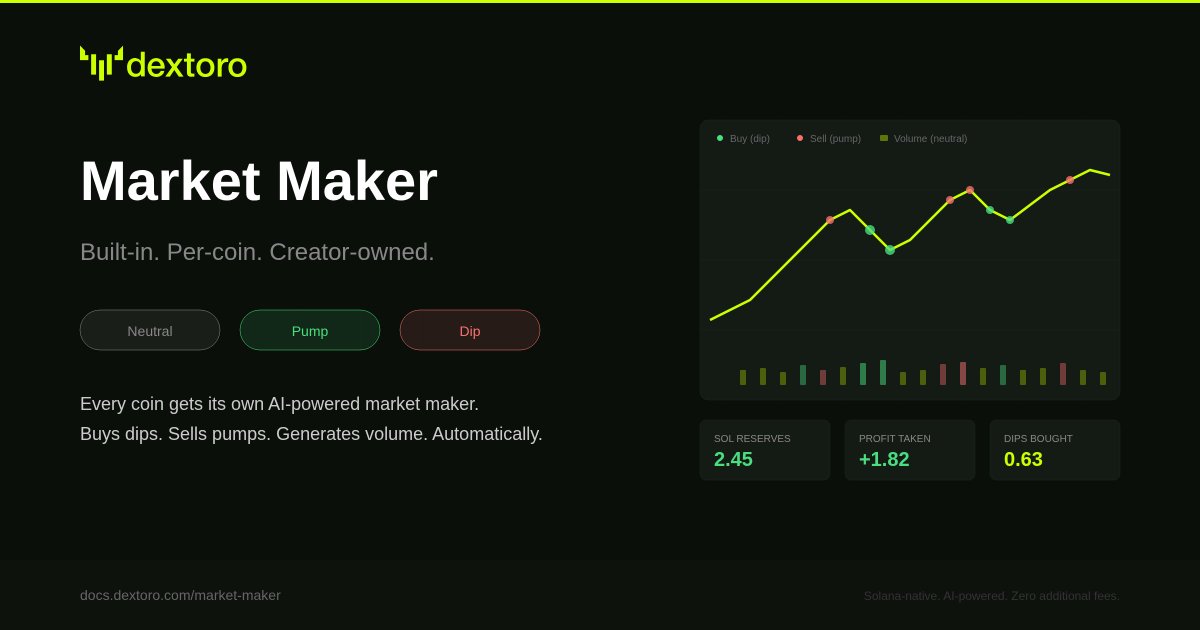 dextoro

Market Maker

Built-in. Per-coin. Creator-owned.

Neutral

Pump

Dip

Every coin gets its own AI-powered market maker.
Buys dips. Sells pumps. Generates volume. Automatically.

Buy (dip) Sell (pump) Volume (neutral)

SOL RESERVES
2.45

PROFIT TAKEN
+1.82

DIPS BOUGHT
0.63

docs.dextoro.com/market-maker

Solana-native. AI-powered. Zero additional fees.